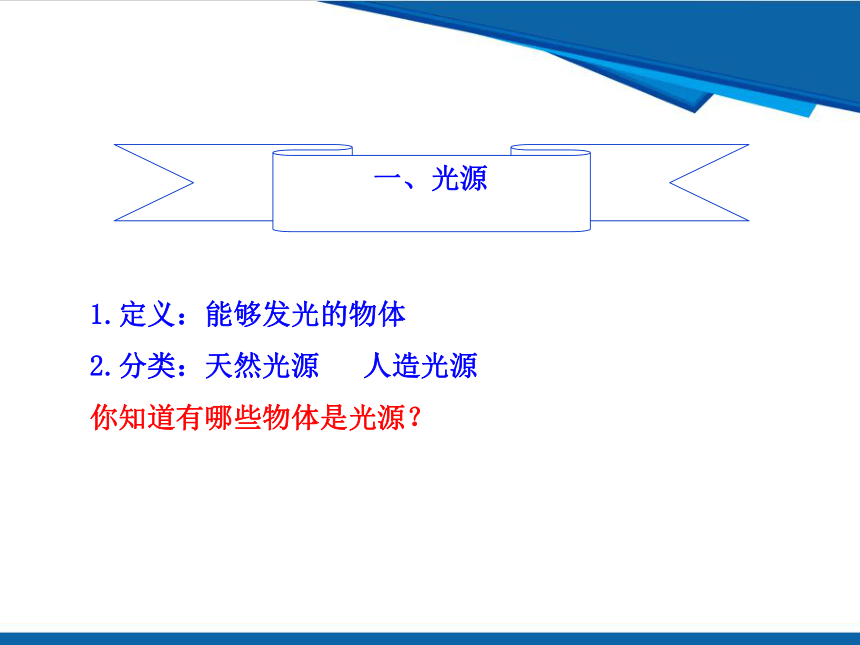 一、光源

1.定义：能够发光的物体

2.分类：天然光源　　人造光源

你知道有哪些物体是光源？